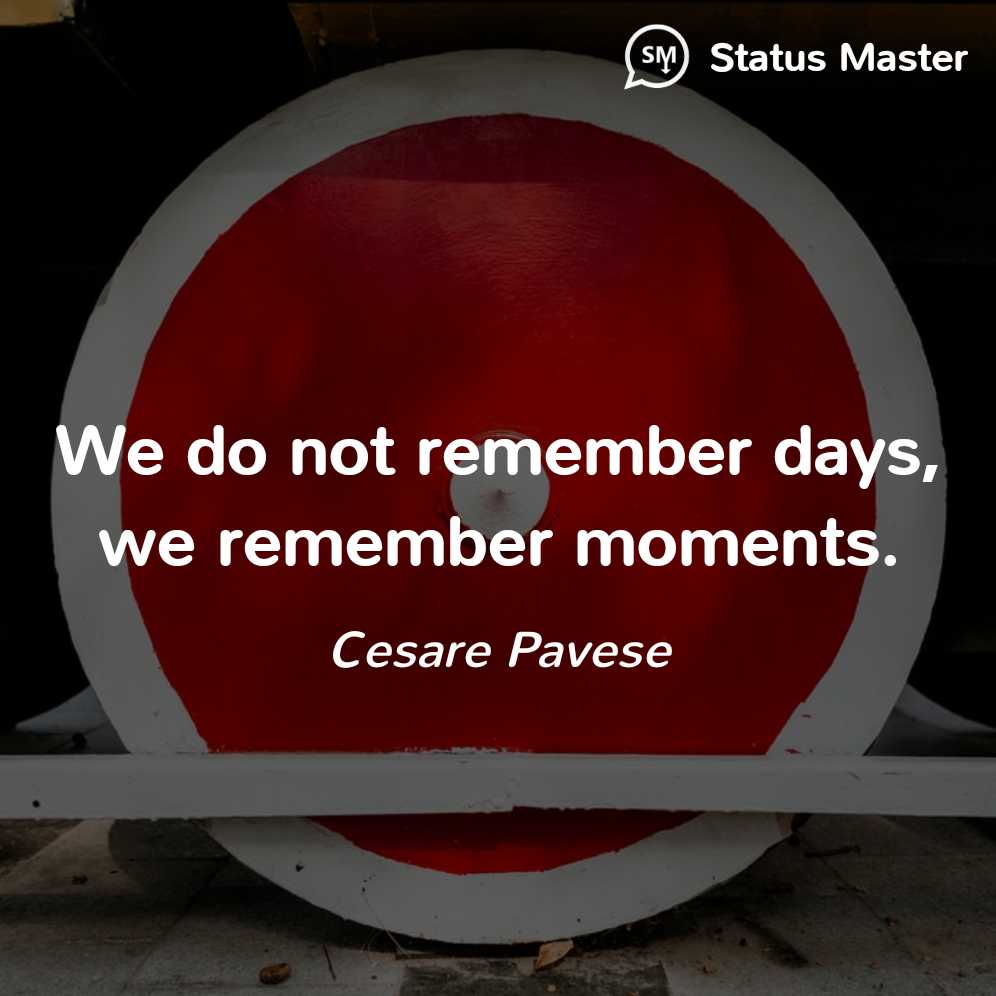 SM Status Master

We do not remember days, we remember moments.

Cesare Pavese